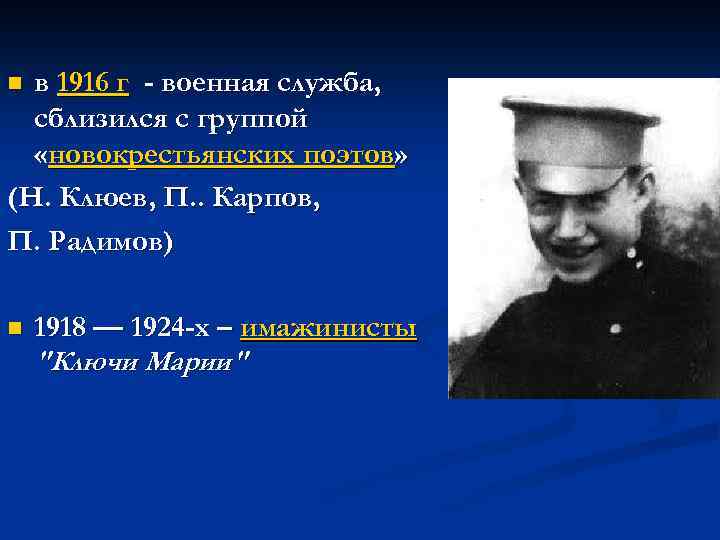 в 1916 г - военная служба, сблизился с группой «новокрестьянских поэтов»
(Н. Клюев, П.. Карпов,
П. Радимов)

1918 — 1924-х – имажинисты "Ключи Марии"